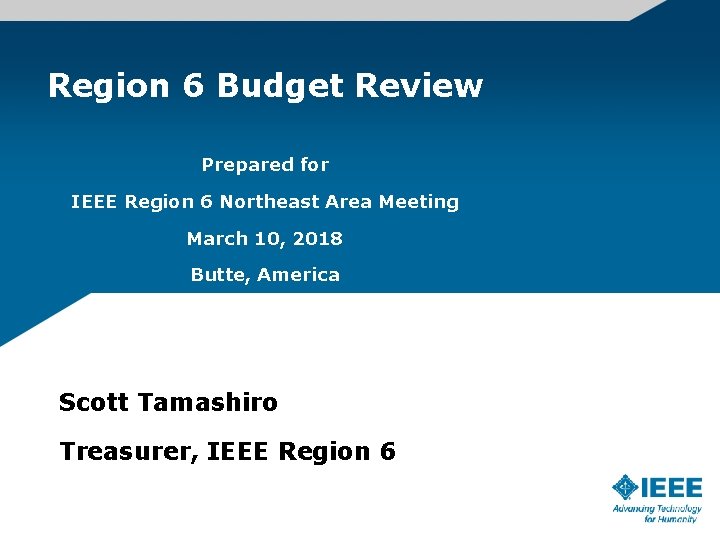 Region 6 Budget Review

Prepared for

IEEE Region 6 Northeast Area Meeting

March 10, 2018

Butte, America

Scott Tamashiro

Treasurer, IEEE Region 6

IEEE
Advancing Technology for Humanity